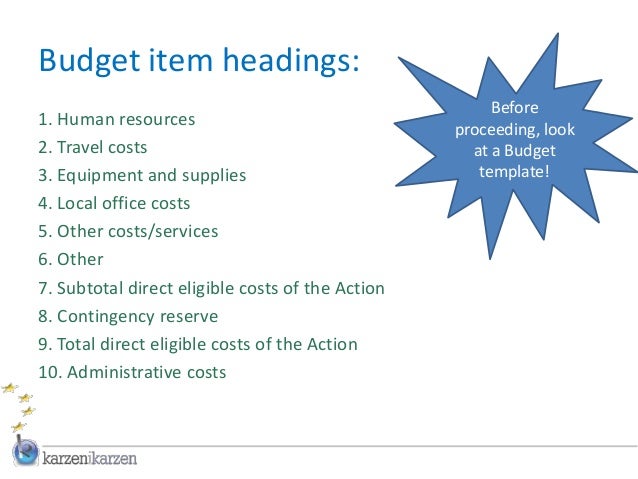 Budget item headings:

1. Human resources
2. Travel costs
3. Equipment and supplies
4. Local office costs
5. Other costs/services
6. Other
7. Subtotal direct eligible costs of the Action
8. Contingency reserve
9. Total direct eligible costs of the Action
10. Administrative costs

Before proceeding, look at a Budget template!

karzenikarzen